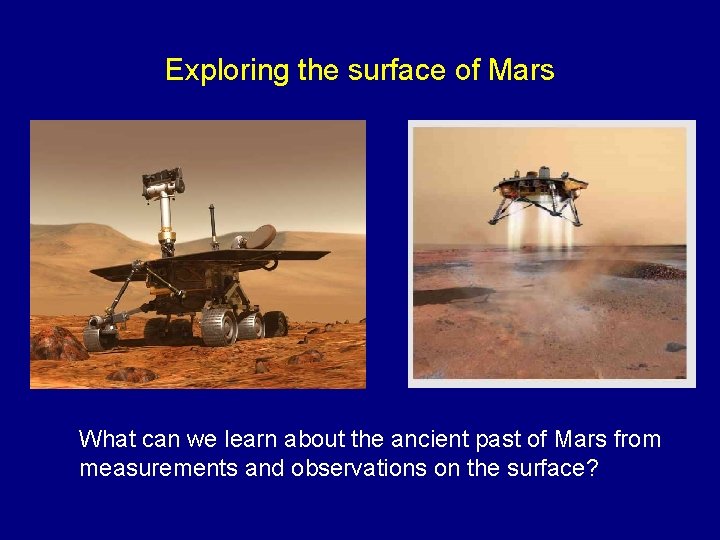 Exploring the surface of Mars

What can we learn about the ancient past of Mars from measurements and observations on the surface?